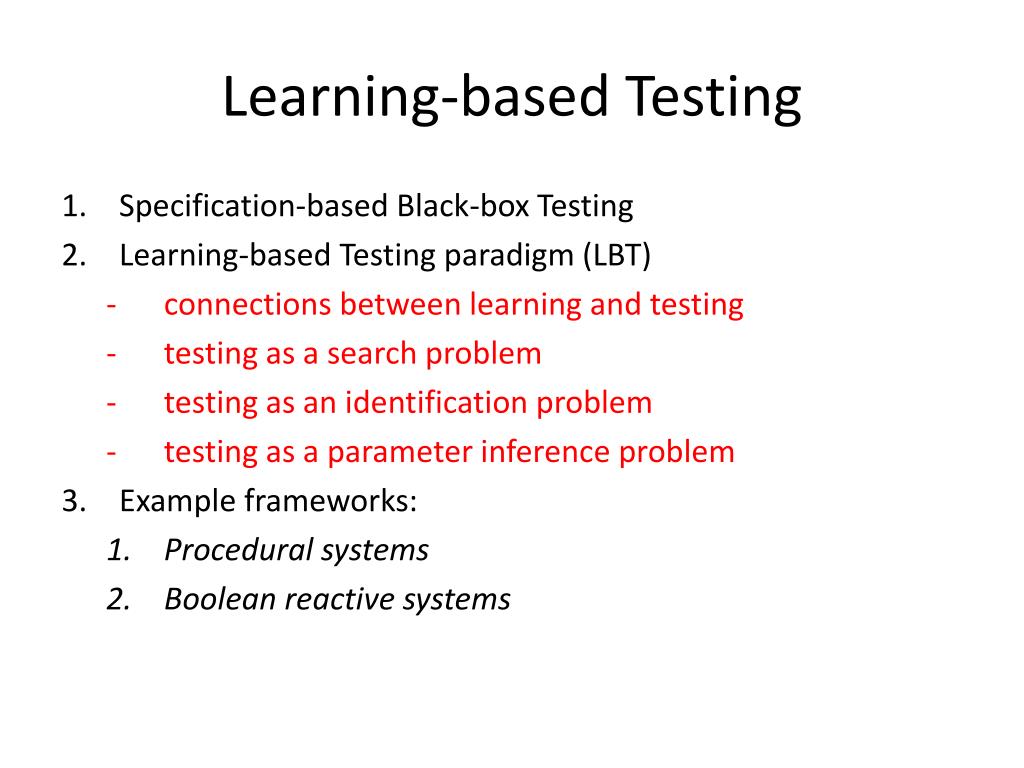 Learning-based Testing

1. Specification-based Black-box Testing
2. Learning-based Testing paradigm (LBT)
   - connections between learning and testing
   - testing as a search problem
   - testing as an identification problem
   - testing as a parameter inference problem
3. Example frameworks:
   1. Procedural systems
   2. Boolean reactive systems